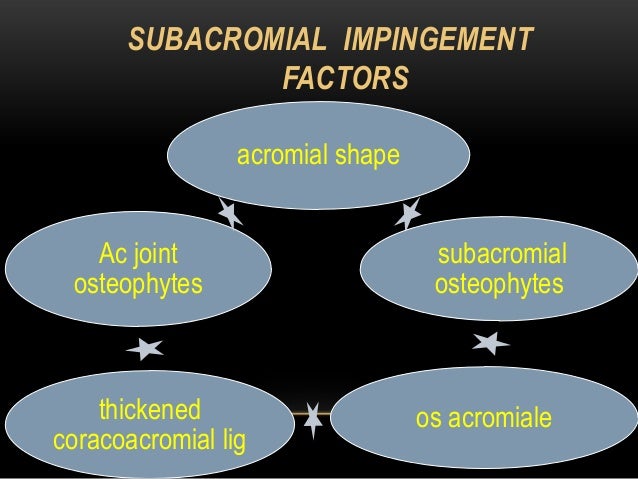 SUBACROMIAL IMPINGEMENT FACTORS

acromial shape

Ac joint osteophytes

subacromial osteophytes

thickened coracoacromial lig

os acromiale